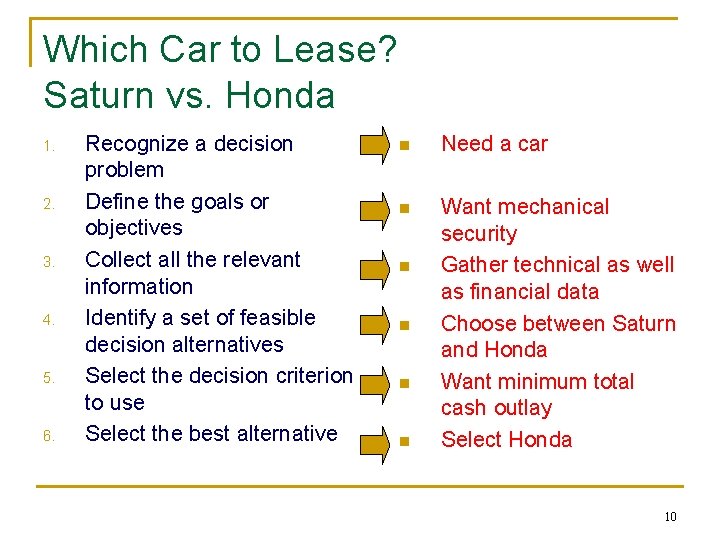 Which Car to Lease?
Saturn vs. Honda

1. Recognize a decision problem
2. Define the goals or objectives
3. Collect all the relevant information
4. Identify a set of feasible decision alternatives
5. Select the decision criterion to use
6. Select the best alternative

• Need a car
• Want mechanical security
• Gather technical as well as financial data
• Choose between Saturn and Honda
• Want minimum total cash outlay
• Select Honda

10